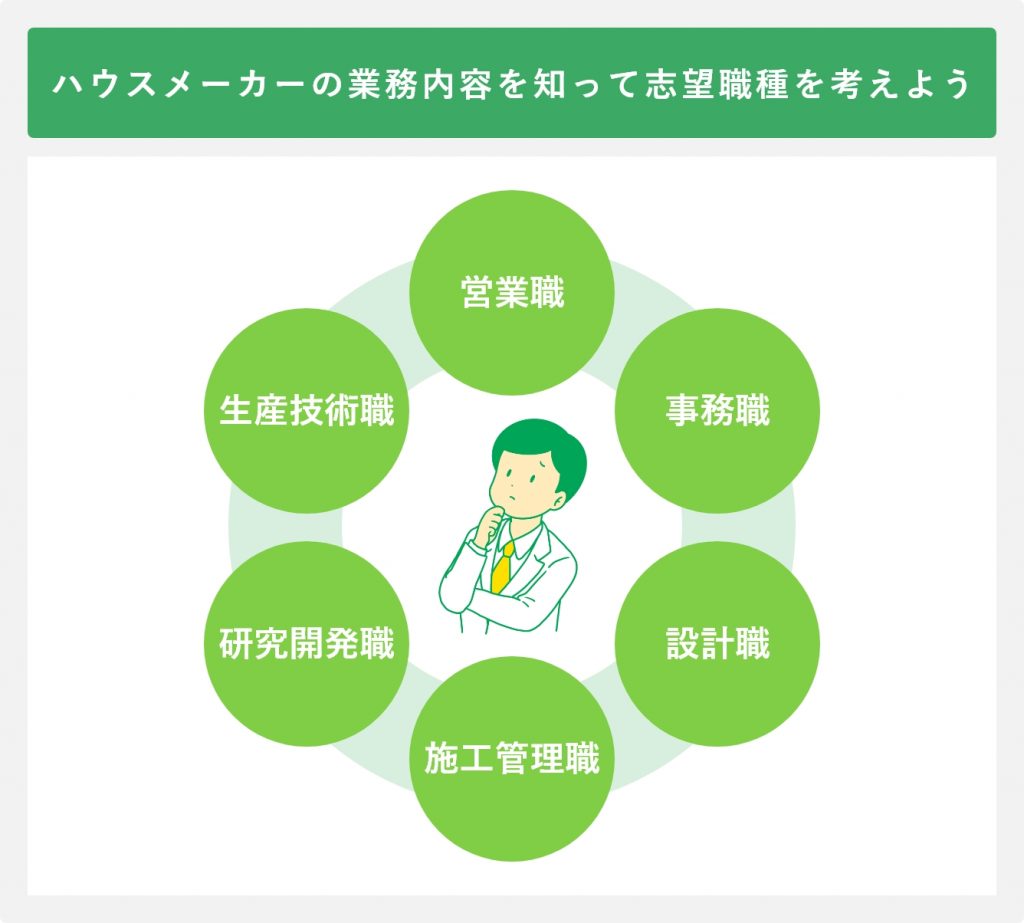 ハウスメーカーの業務内容を知って志望職種を考えよう

営業職

事務職

設計職

施工管理職

研究開発職

生産技術職